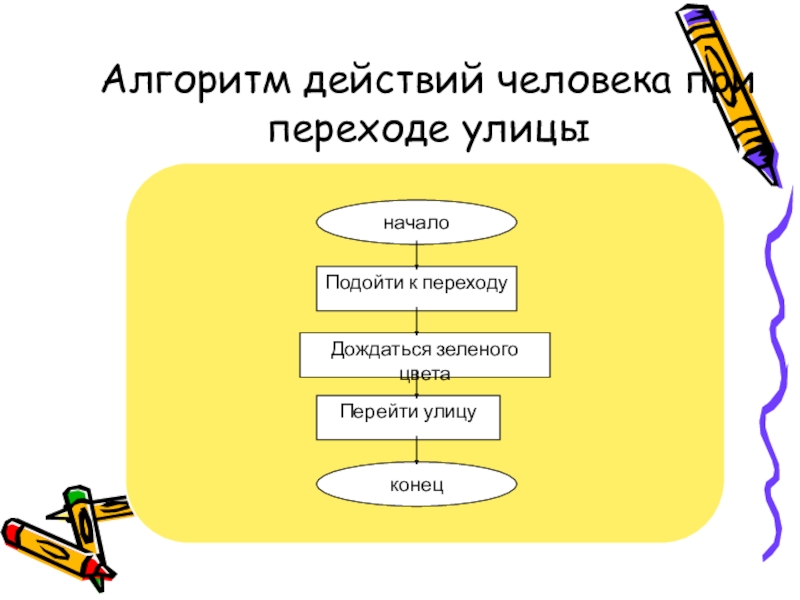 Алгоритм действий человека при переходе улицы

начало

Подойти к переходу

Дождаться зеленого цвета

Перейти улицу

конец